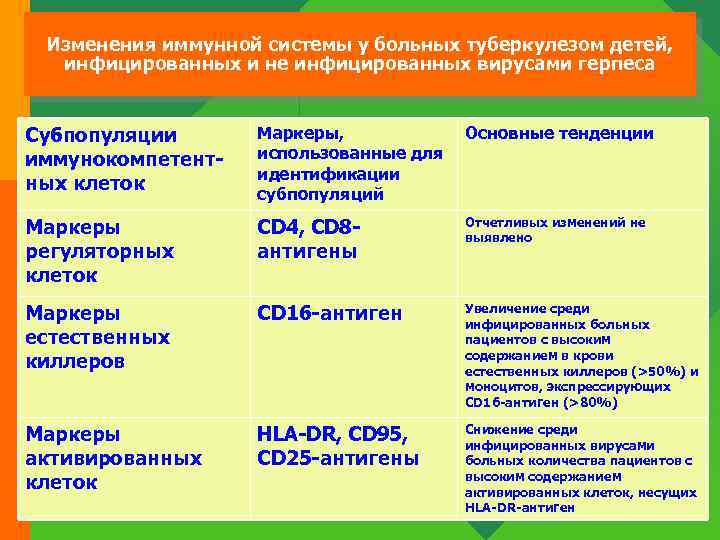 Изменения иммунной системы у больных туберкулезом детей, инфицированных и не инфицированных вирусами герпеса

| Субпопуляции иммунокомпетентных клеток | Маркеры, использованные для идентификации субпопуляций | Основные тенденции |
|---|---|---|
| Маркеры регуляторных клеток | CD4, CD8-антигены | Отчетливых изменений не выявлено |
| Маркеры естественных киллеров | CD16-антиген | Увеличение среди инфицированных больных пациентов с высоким содержанием в крови естественных киллеров (>50%) и моноцитов, экспрессирующих CD16-антиген (>80%) |
| Маркеры активированных клеток | HLA-DR, CD95, CD25-антигены | Снижение среди инфицированных вирусами больных количества пациентов с высоким содержанием активированных клеток, несущих HLA-DR-антиген |